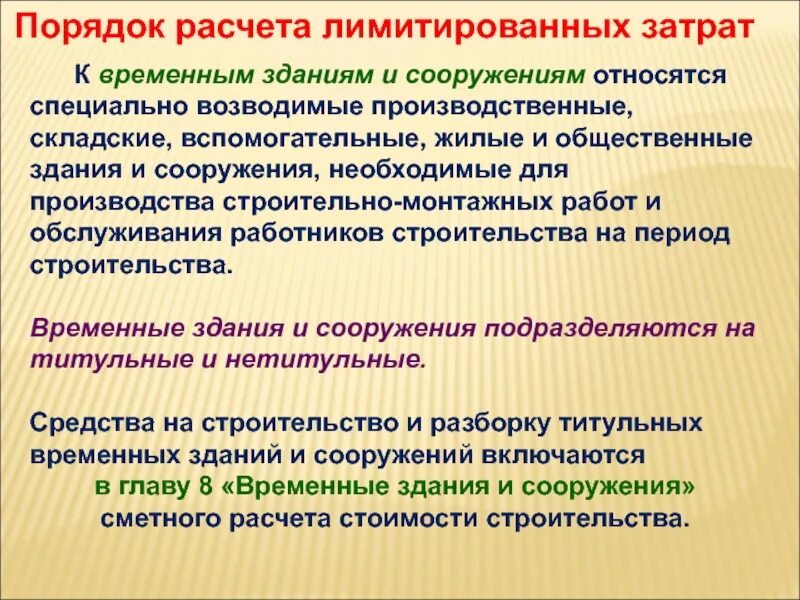 Порядок расчета лимитированных затрат

К временным зданиям и сооружениям относятся специально возводимые производственные, складские, вспомогательные, жилые и общественные здания и сооружения, необходимые для производства строительно-монтажных работ и обслуживания работников строительства на период строительства.

Временные здания и сооружения подразделяются на титульные и нетитульные.

Средства на строительство и разборку титульных временных зданий и сооружений включаются в главу 8 «Временные здания и сооружения» сметного расчета стоимости строительства.